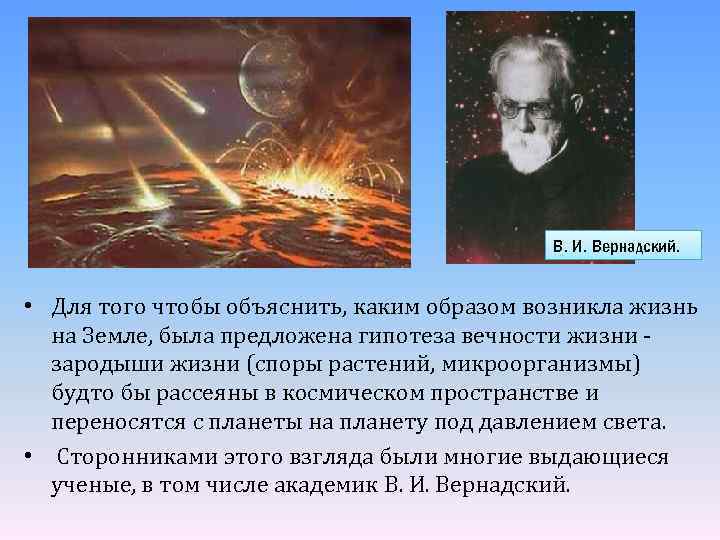 В. И. Вернадский.

• Для того чтобы объяснить, каким образом возникла жизнь на Земле, была предложена гипотеза вечности жизни - зародыши жизни (споры растений, микроорганизмы) будто бы рассеяны в космическом пространстве и переносятся с планеты на планету под давлением света.

• Сторонниками этого взгляда были многие выдающиеся ученые, в том числе академик В. И. Вернадский.